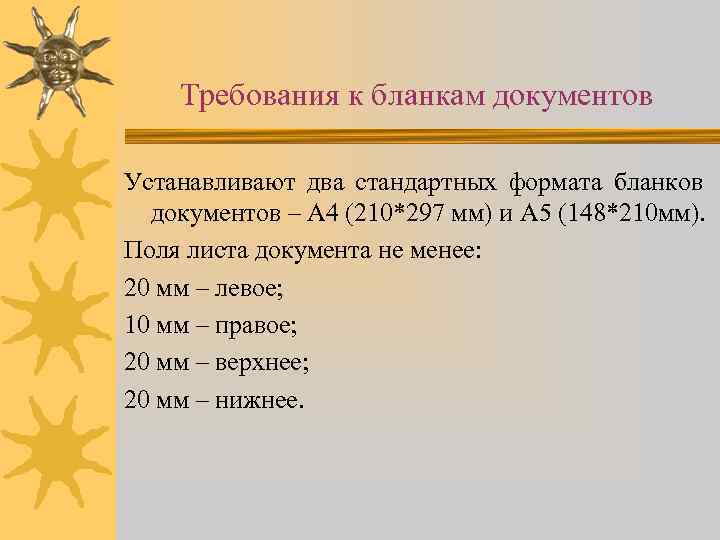 Требования к бланкам документов

Устанавливают два стандартных формата бланков документов – А4 (210*297 мм) и А5 (148*210мм).

Поля листа документа не менее:

20 мм – левое;

10 мм – правое;

20 мм – верхнее;

20 мм – нижнее.